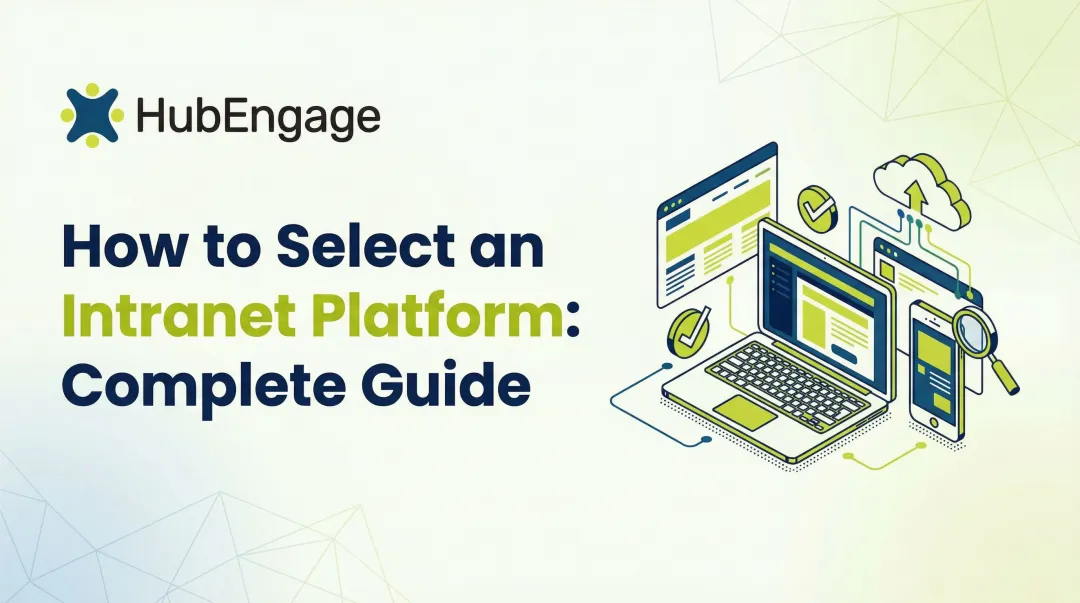 HubEngage

How to Select an Intranet Platform: Complete Guide